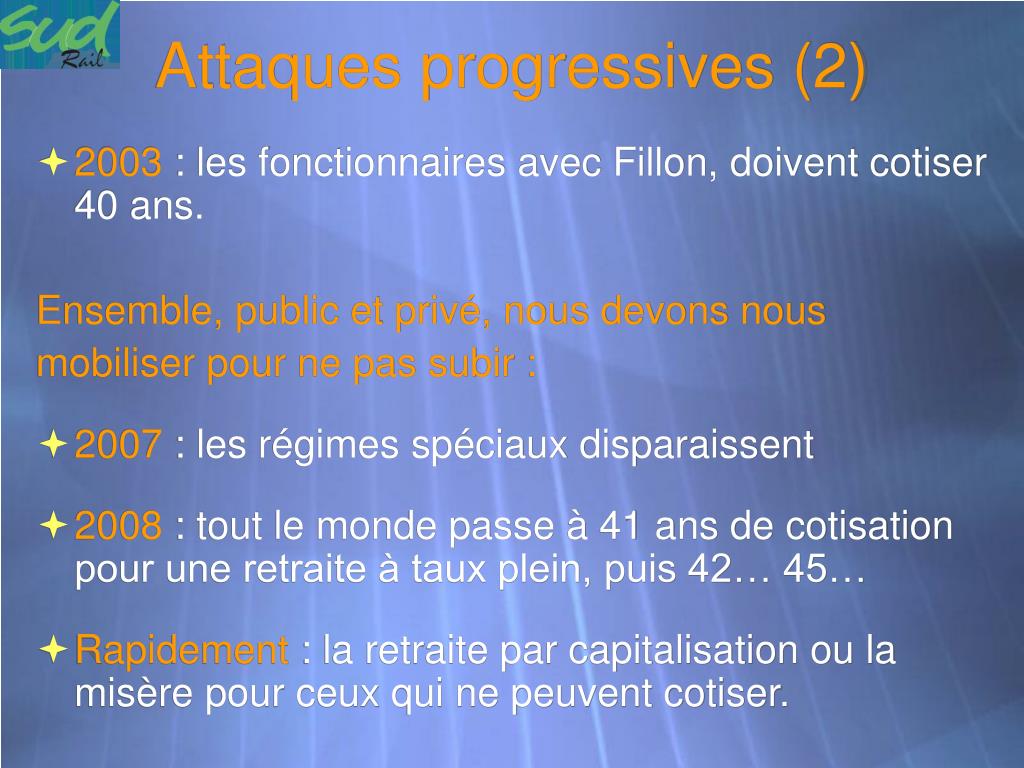 sud Rail

Attaques progressives (2)

2003 : les fonctionnaires avec Fillon, doivent cotiser 40 ans.

Ensemble, public et privé, nous devons nous mobiliser pour ne pas subir :

2007 : les régimes spéciaux disparaissent

2008 : tout le monde passe à 41 ans de cotisation pour une retraite à taux plein, puis 42… 45…

Rapidement : la retraite par capitalisation ou la misère pour ceux qui ne peuvent cotiser.